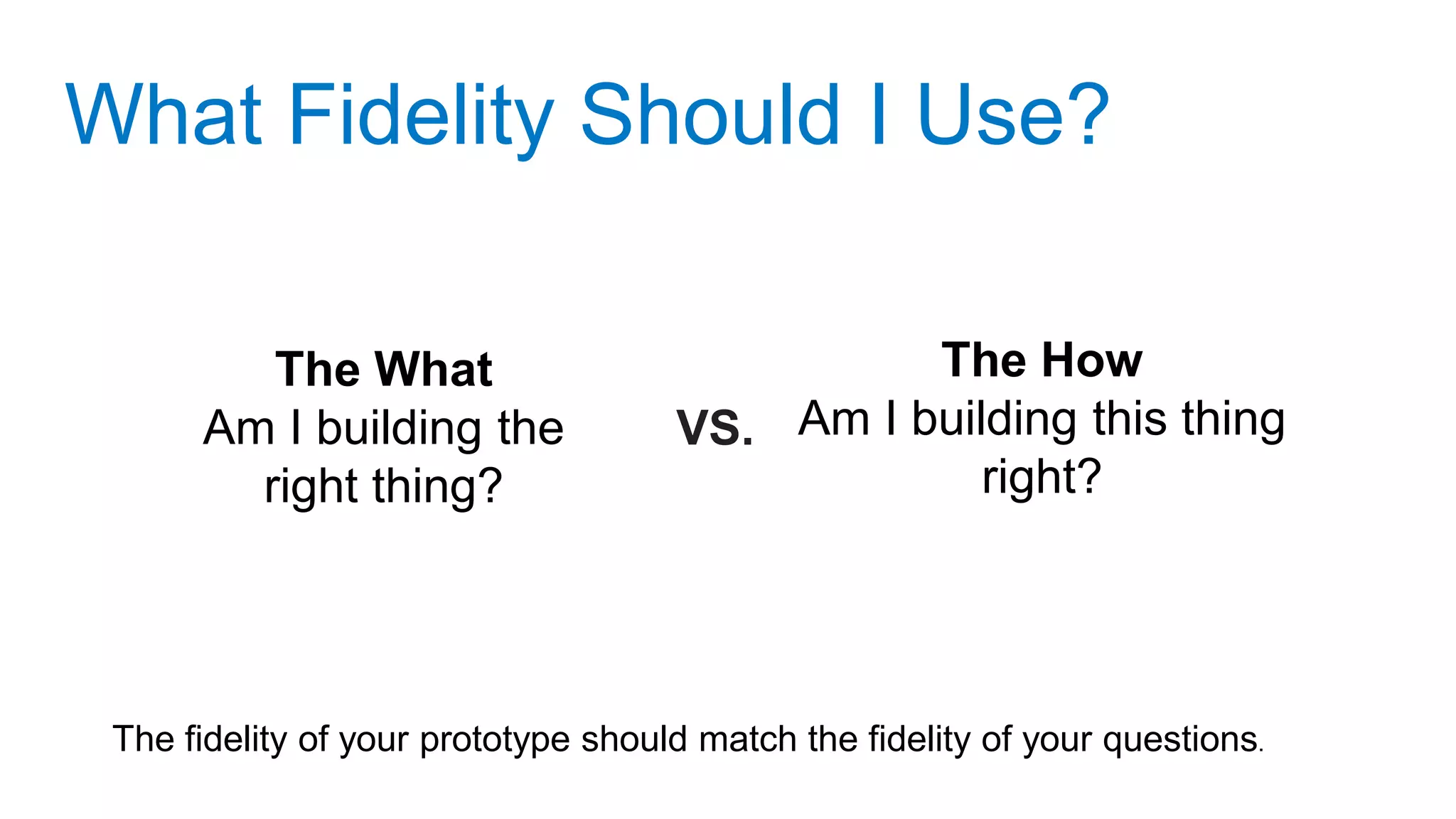 What Fidelity Should I Use?

The What
Am I building the right thing?

VS.

The How
Am I building this thing right?

The fidelity of your prototype should match the fidelity of your questions.